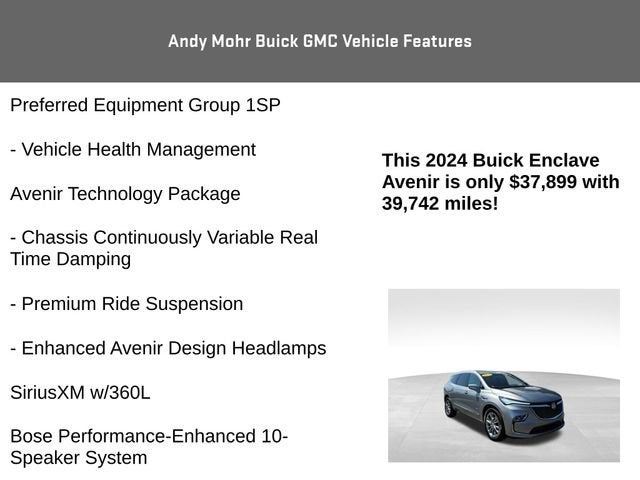 Andy Mohr Buick GMC Vehicle Features

Preferred Equipment Group 1SP

- Vehicle Health Management

Avenir Technology Package

- Chassis Continuously Variable Real Time Damping

- Premium Ride Suspension

- Enhanced Avenir Design Headlamps

SiriusXM w/360L

Bose Performance-Enhanced 10-Speaker System

This 2024 Buick Enclave Avenir is only $37,899 with 39,742 miles!